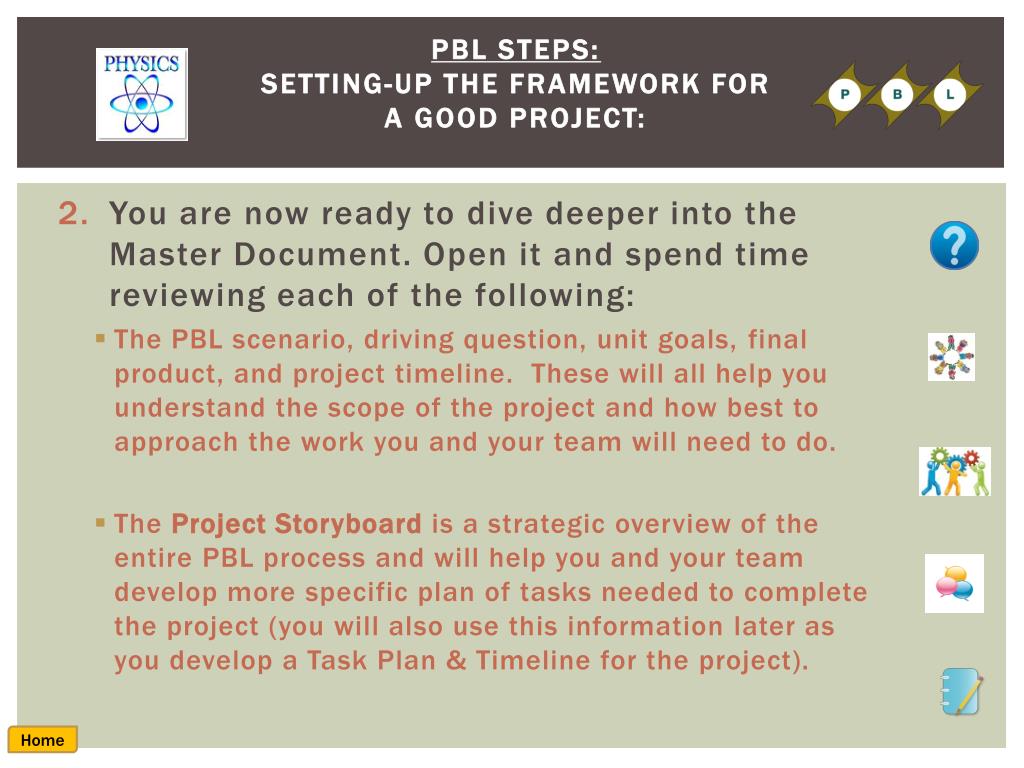 PHYSICS

PBL STEPS:
SETTING-UP THE FRAMEWORK FOR A GOOD PROJECT:

P B L

2. You are now ready to dive deeper into the Master Document. Open it and spend time reviewing each of the following:

▪ The PBL scenario, driving question, unit goals, final product, and project timeline. These will all help you understand the scope of the project and how best to approach the work you and your team will need to do.

▪ The Project Storyboard is a strategic overview of the entire PBL process and will help you and your team develop more specific plan of tasks needed to complete the project (you will also use this information later as you develop a Task Plan & Timeline for the project).

?

Home